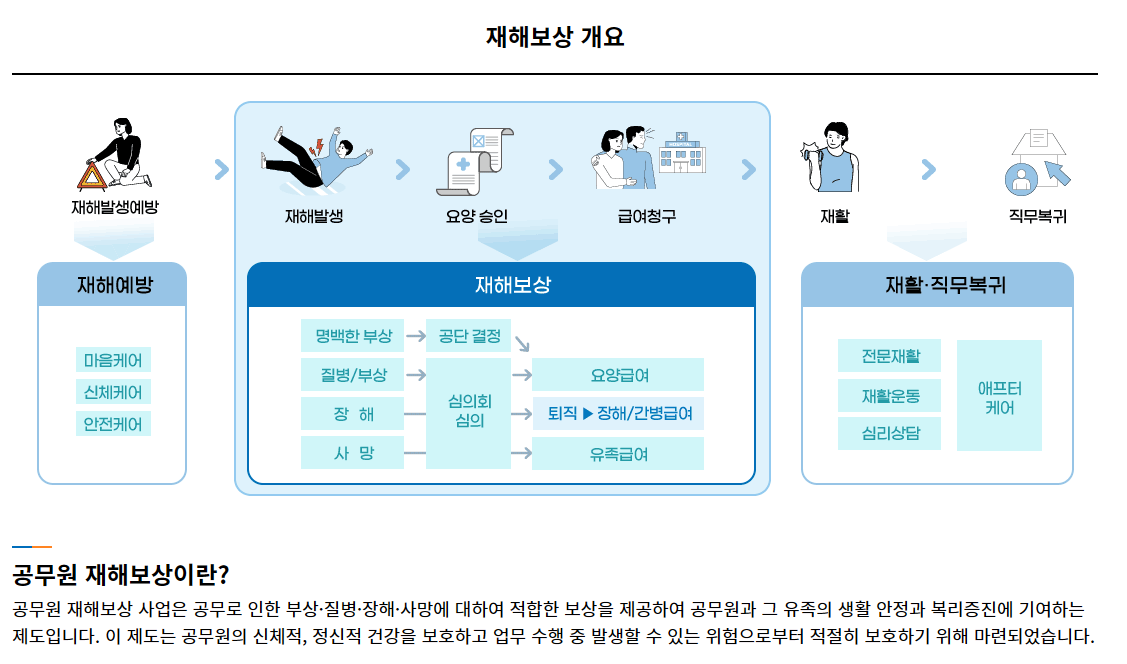 재해보상 개요

재해발생예방

재해발생

요양 승인

급여청구

재활

직무복귀

재해예방

마음케어

신체케어

안전케어

재해보상

명백한 부상

공단 결정

질병/부상

장 해

사 망

심의회 심의

요양급여

퇴직 ▶ 장해/간병급여

유족급여

재활·직무복귀

전문재활

재활운동

심리상담

애프터 케어

공무원 재해보상이란?

공무원 재해보상 사업은 공무로 인한 부상·질병·장해·사망에 대하여 적합한 보상을 제공하여 공무원과 그 유족의 생활 안정과 복리증진에 기여하는 제도입니다. 이 제도는 공무원의 신체적, 정신적 건강을 보호하고 업무 수행 중 발생할 수 있는 위험으로부터 적절히 보호하기 위해 마련되었습니다.